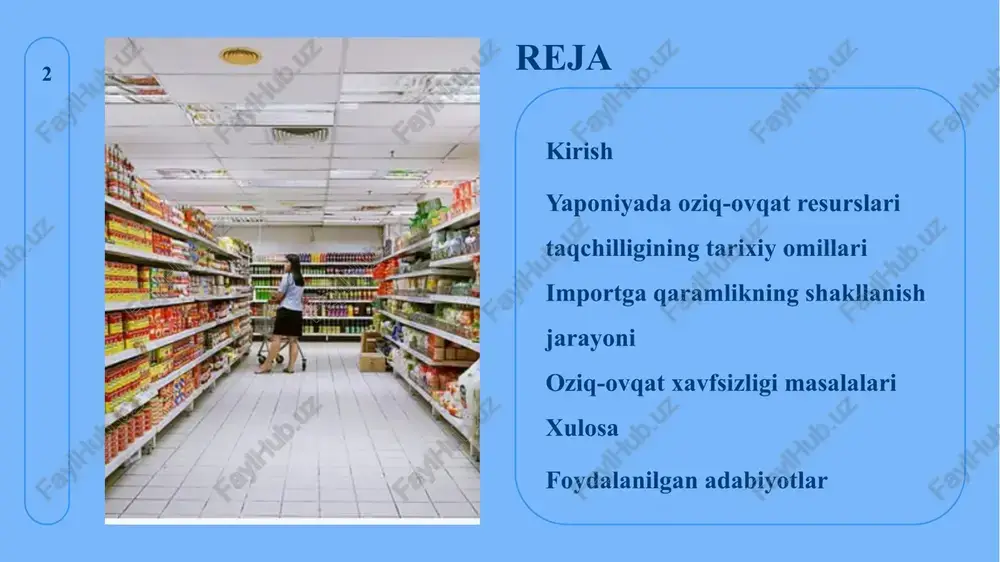 2

REJA

Kirish

Yaponiyada oziq-ovqat resurslari taqchilligining tarixiy omillari

Importga qaramlikning shakllanish jarayoni

Oziq-ovqat xavfsizligi masalalari

Xulosa

Foydalanilgan adabiyotlar

FaylHub.uz